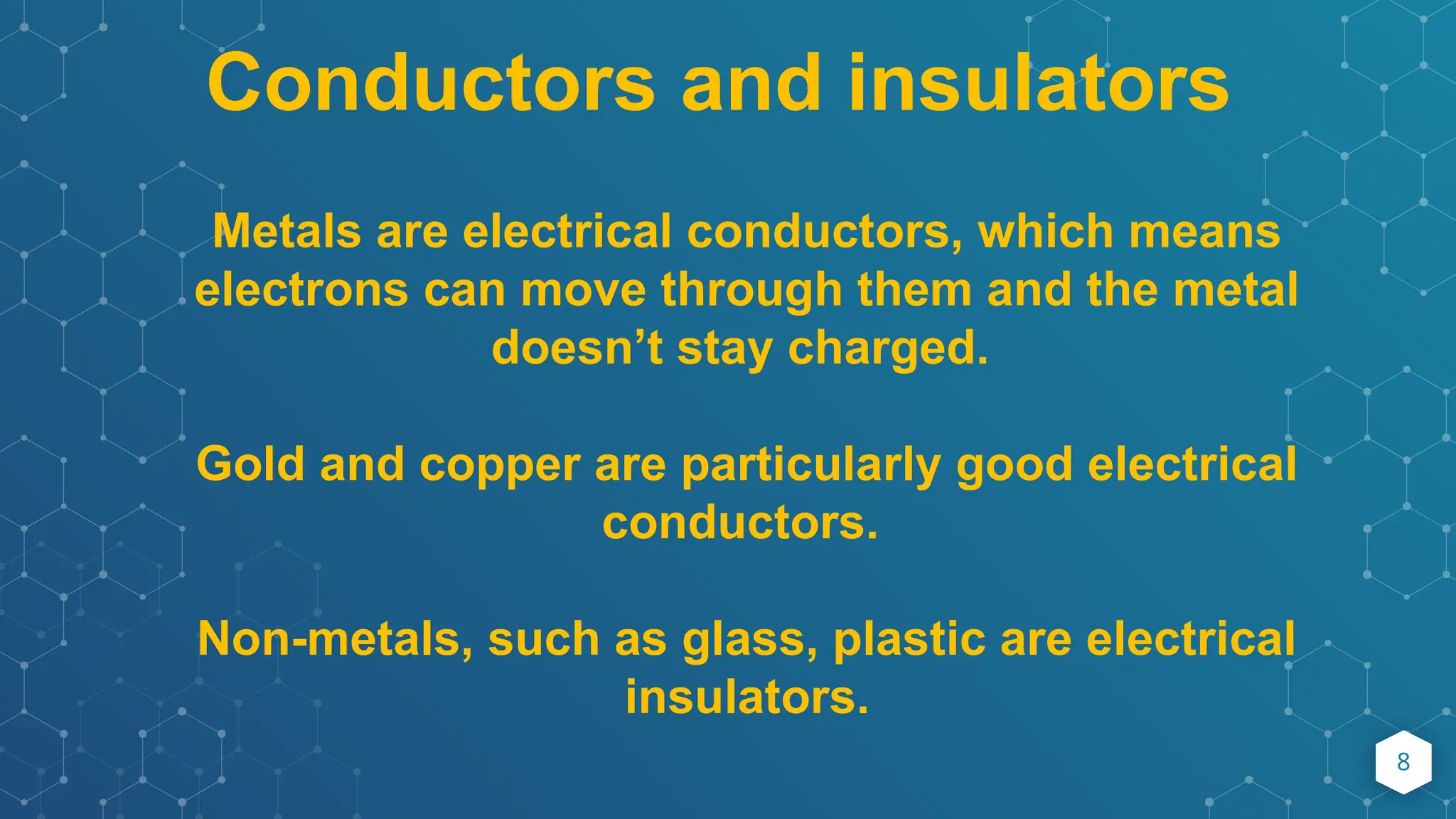 Conductors and insulators

Metals are electrical conductors, which means electrons can move through them and the metal doesn’t stay charged.

Gold and copper are particularly good electrical conductors.

Non-metals, such as glass, plastic are electrical insulators.

8